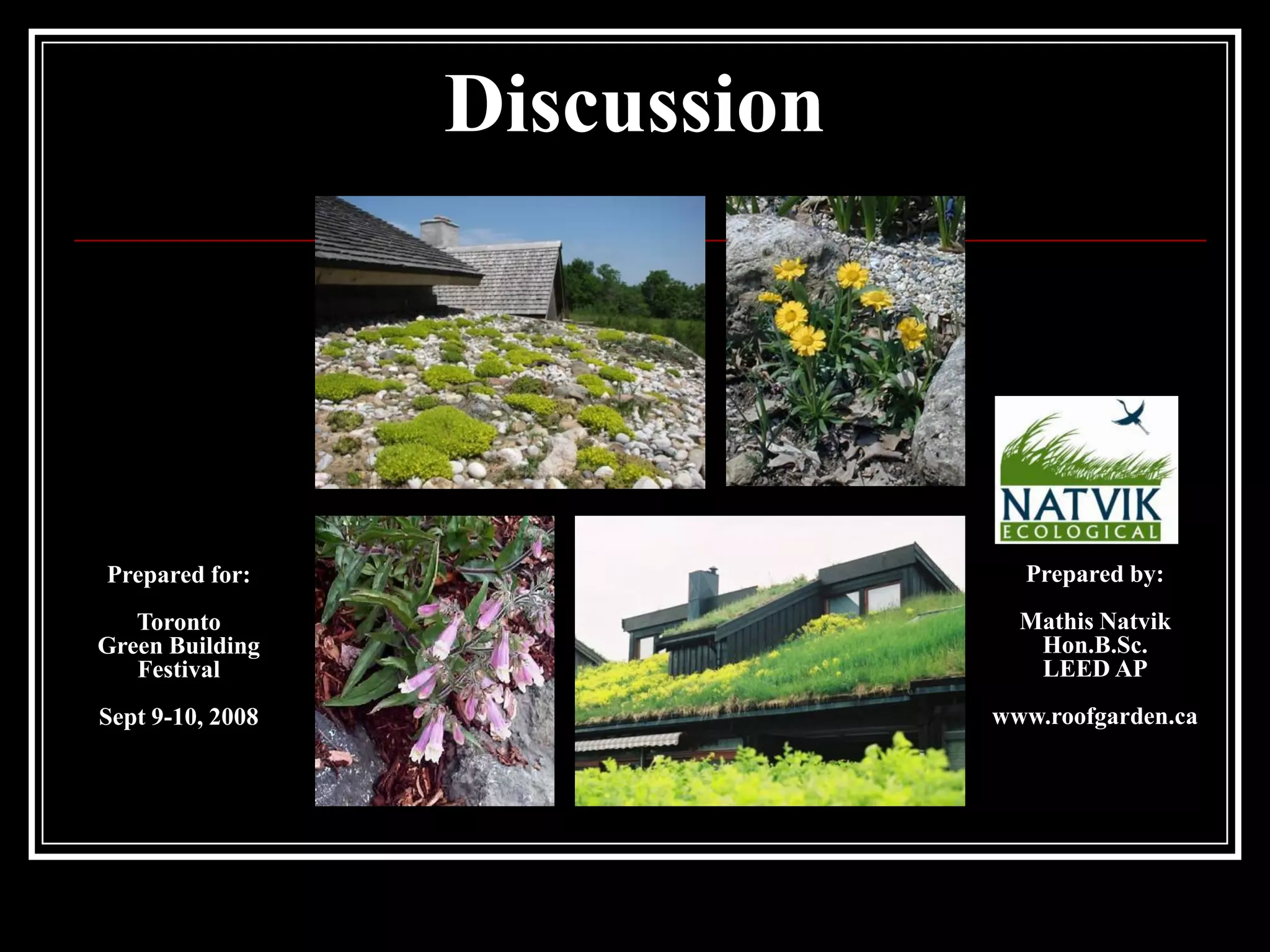 Discussion

Prepared for:

Toronto
Green Building
Festival

Sept 9-10, 2008

NATVIK
ECOLOGICAL

Prepared by:

Mathis Natvik
Hon.B.Sc.
LEED AP

www.roofgarden.ca